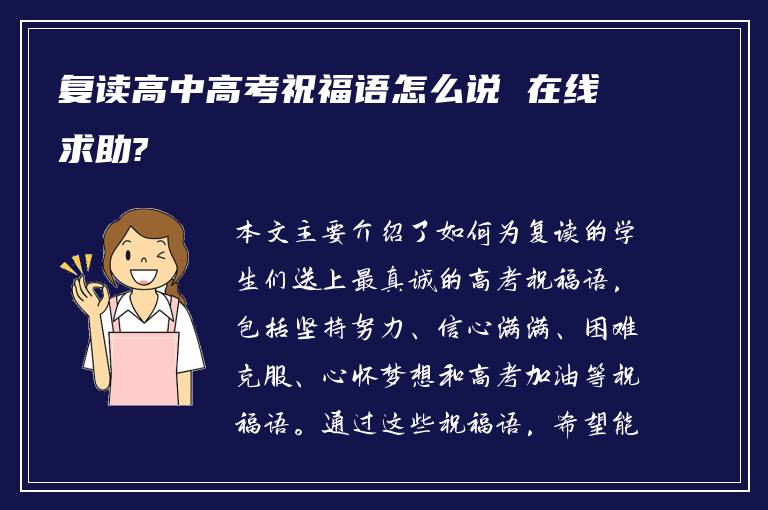 复读高中高考祝福语怎么说 在线求助?

本文主要介绍了如何为复读的学生们送上最真诚的高考祝福语，包括坚持努力、信心满满、困难克服、心怀梦想和高考加油等祝福语。通过这些祝福语，希望能